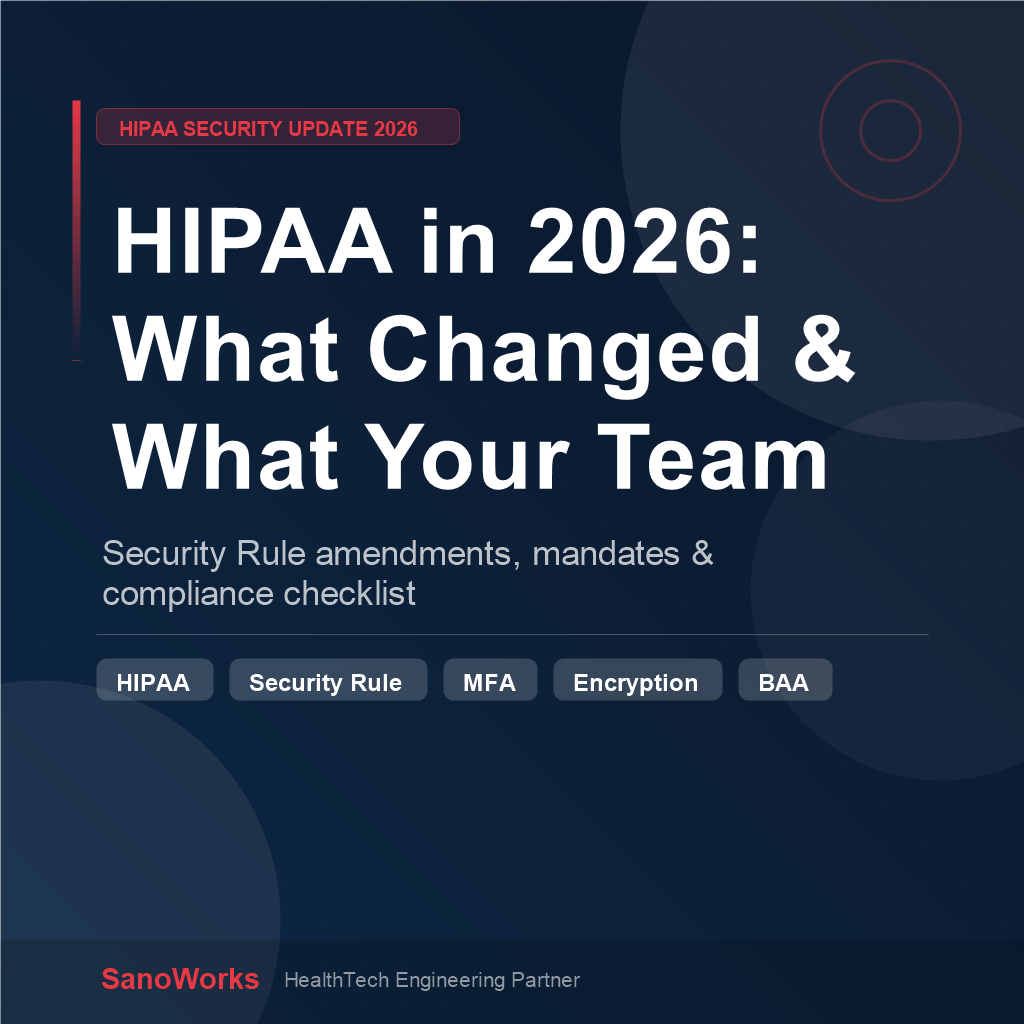 HIPAA SECURITY UPDATE 2026

HIPAA in 2026: What Changed & What Your Team

Security Rule amendments, mandates & compliance checklist

HIPAA

Security Rule

MFA

Encryption

BAA

SanoWorks HealthTech Engineering Partner